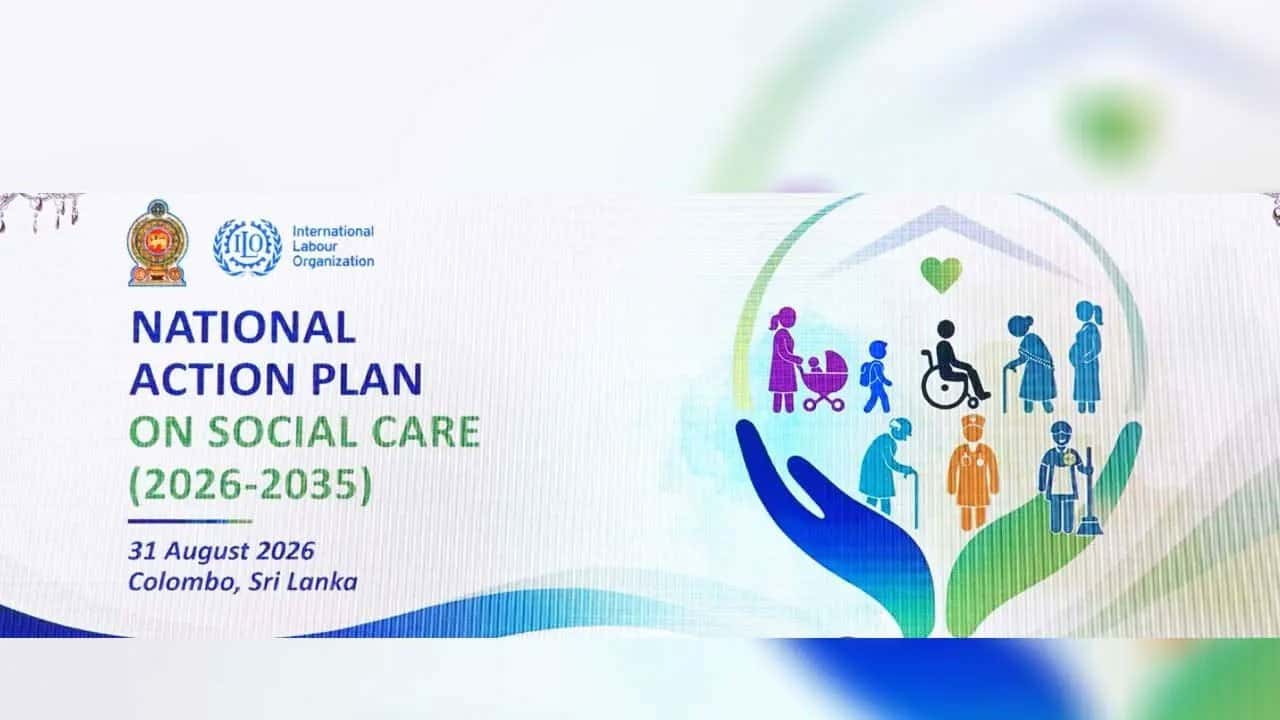 ILO

International Labour Organization

NATIONAL ACTION PLAN ON SOCIAL CARE (2026-2035)

31 August 2026
Colombo, Sri Lanka